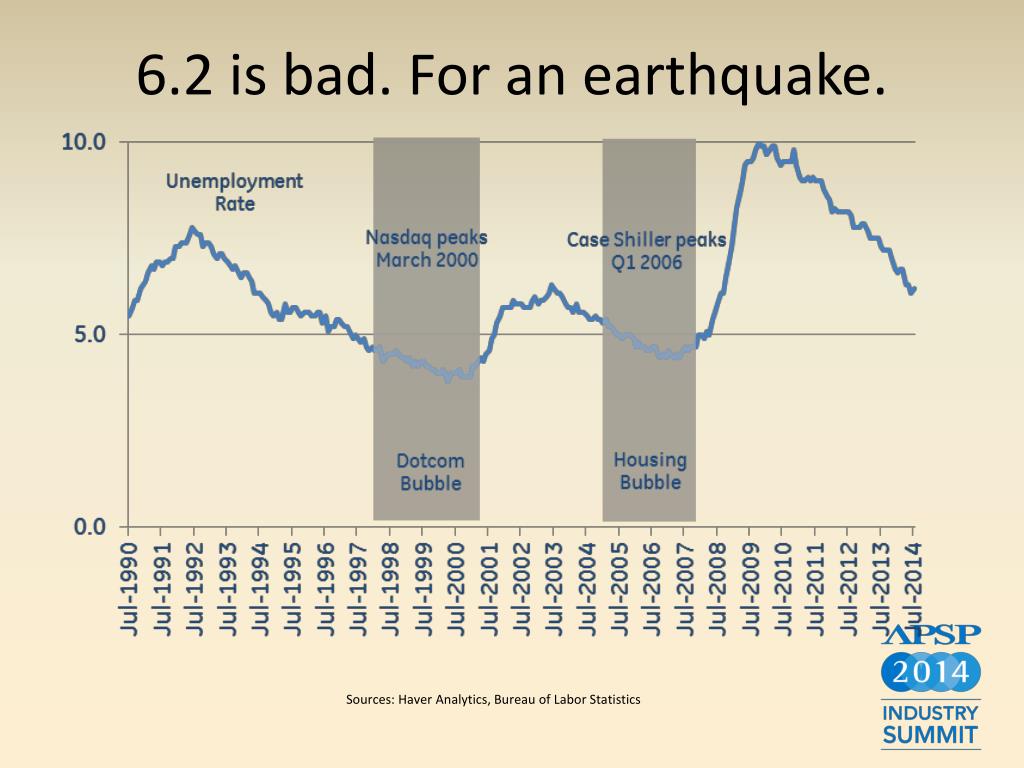 6.2 is bad. For an earthquake.

10.0

5.0

0.0

Unemployment Rate

Nasdaq peaks March 2000

Case Shiller peaks Q1 2006

Dotcom Bubble

Housing Bubble

Jul-1990 Jul-1991 Jul-1992 Jul-1993 Jul-1994 Jul-1995 Jul-1996 Jul-1997 Jul-1998 Jul-1999 Jul-2000 Jul-2001 Jul-2002 Jul-2003 Jul-2004 Jul-2005 Jul-2006 Jul-2007 Jul-2008 Jul-2009 Jul-2010 Jul-2011 Jul-2012 Jul-2013 Jul-2014

Sources: Haver Analytics, Bureau of Labor Statistics

APSP 2014 INDUSTRY SUMMIT